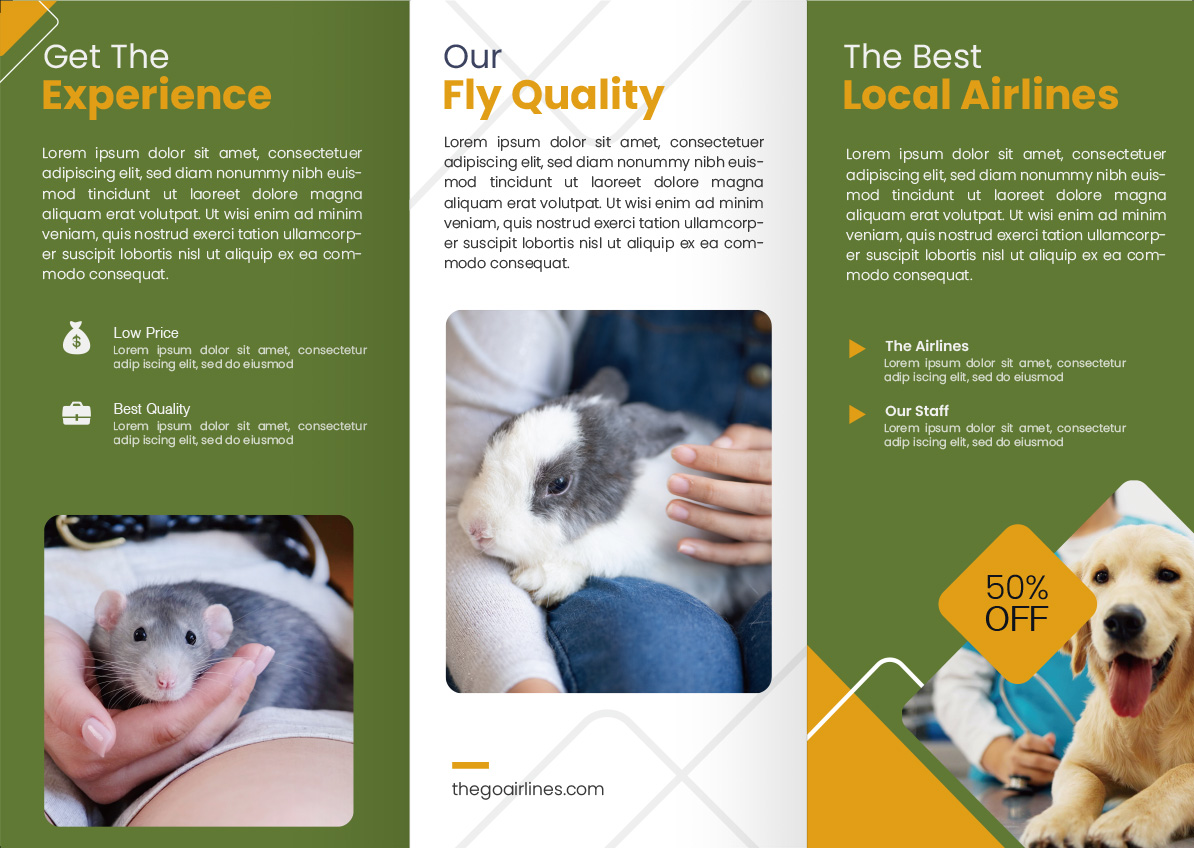 Get The
Experience

Lorem ipsum dolor sit amet, consectetuer adipiscing elit, sed diam nonummy nibh euismod tincidunt ut laoreet dolore magna aliquam erat volutpat. Ut wisi enim ad minim veniam, quis nostrud exerci tation ullamcorper suscipit lobortis nisl ut aliquip ex ea commodo consequat.

Low Price
Lorem ipsum dolor sit amet, consectetur adip iscing elit, sed do eiusmod

Best Quality
Lorem ipsum dolor sit amet, consectetur adip iscing elit, sed do eiusmod

Our
Fly Quality

Lorem ipsum dolor sit amet, consectetuer adipiscing elit, sed diam nonummy nibh euismod tincidunt ut laoreet dolore magna aliquam erat volutpat. Ut wisi enim ad minim veniam, quis nostrud exerci tation ullamcorper suscipit lobortis nisl ut aliquip ex ea commodo consequat.

thegoairlines.com

The Best
Local Airlines

Lorem ipsum dolor sit amet, consectetuer adipiscing elit, sed diam nonummy nibh euismod tincidunt ut laoreet dolore magna aliquam erat volutpat. Ut wisi enim ad minim veniam, quis nostrud exerci tation ullamcorper suscipit lobortis nisl ut aliquip ex ea commodo consequat.

The Airlines
Lorem ipsum dolor sit amet, consectetur adip iscing elit, sed do eiusmod

Our Staff
Lorem ipsum dolor sit amet, consectetur adip iscing elit, sed do eiusmod

50%
OFF